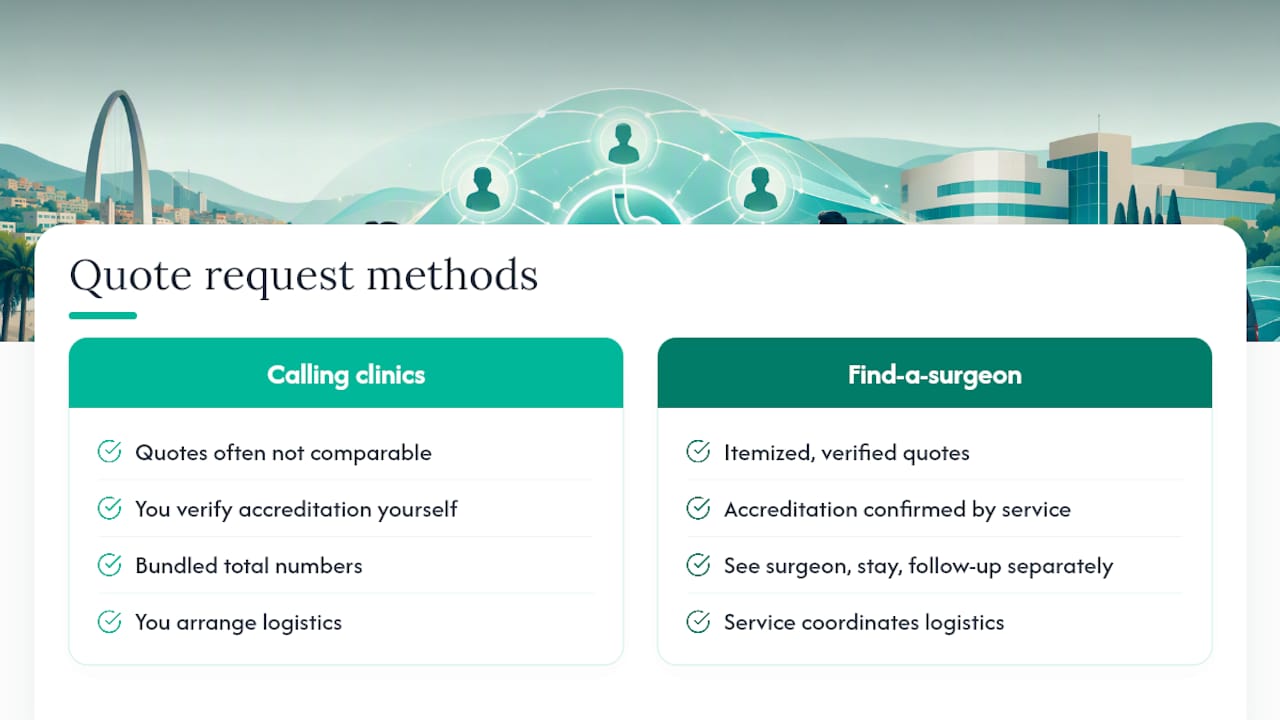 Quote request methods

Calling clinics

Quotes often not comparable

You verify accreditation yourself

Bundled total numbers

You arrange logistics

Find-a-surgeon

Itemized, verified quotes

Accreditation confirmed by service

See surgeon, stay, follow-up separately

Service coordinates logistics